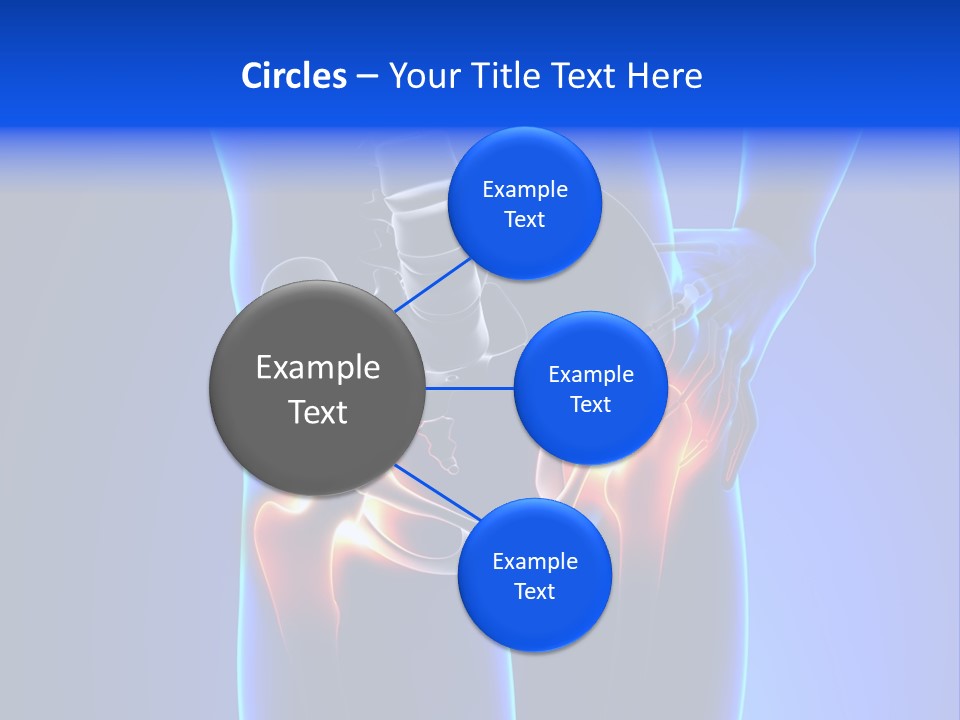 Circles – Your Title Text Here

Example Text

Example Text

Example Text

Example Text